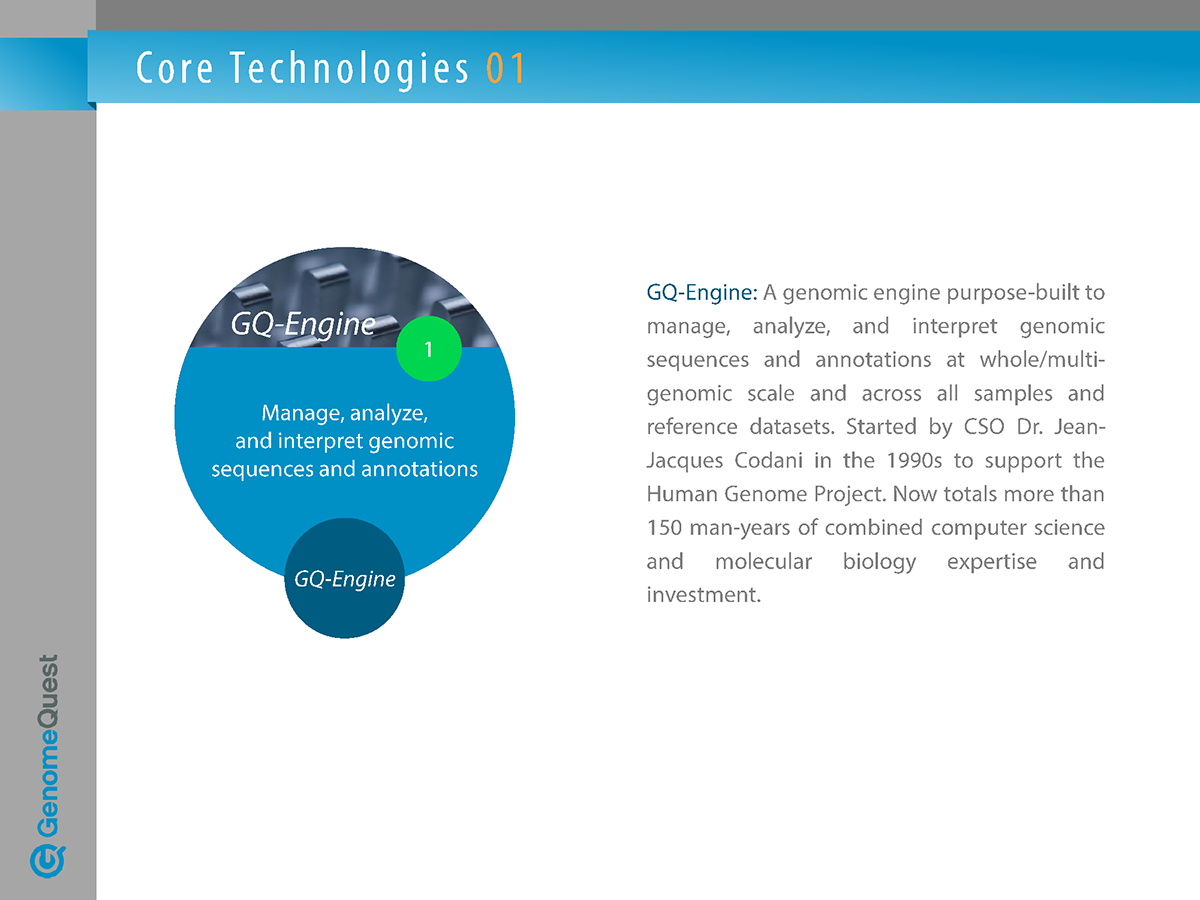 Core Technologies 01

GQ-Engine

1

Manage, analyze, and interpret genomic sequences and annotations

GQ-Engine

GQ-Engine: A genomic engine purpose-built to manage, analyze, and interpret genomic sequences and annotations at whole/multi-genomic scale and across all samples and reference datasets. Started by CSO Dr. Jean-Jacques Codani in the 1990s to support the Human Genome Project. Now totals more than 150 man-years of combined computer science and molecular biology expertise and investment.

GenomeQuest